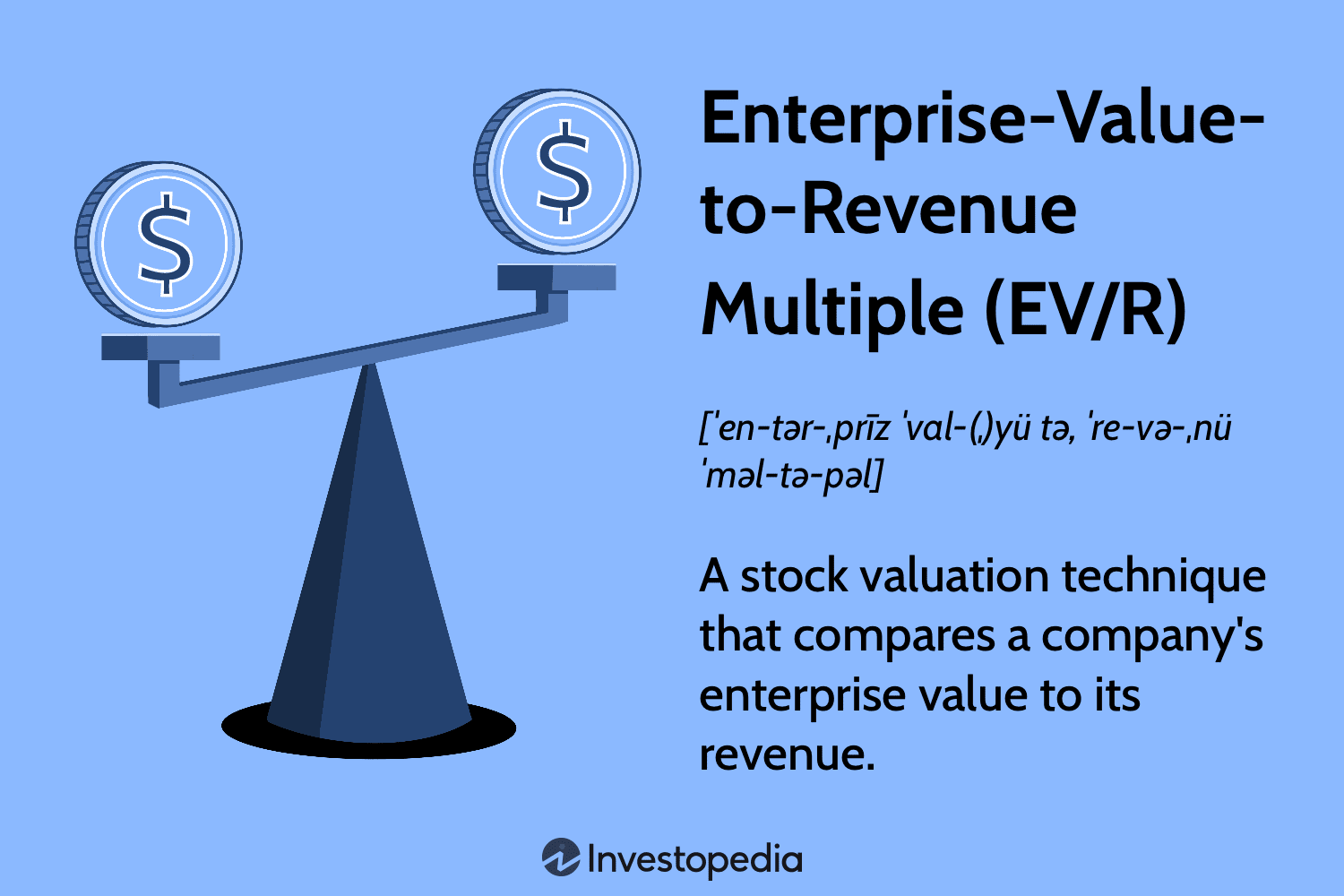 $
$
Enterprise-Value-to-Revenue Multiple (EV/R)

[ˈen-tər-ˌprīz ˈval-(ˌ)yü tə, ˈre-və-ˌnü ˈməl-tə-pəl]

A stock valuation technique that compares a company's enterprise value to its revenue.

Investopedia